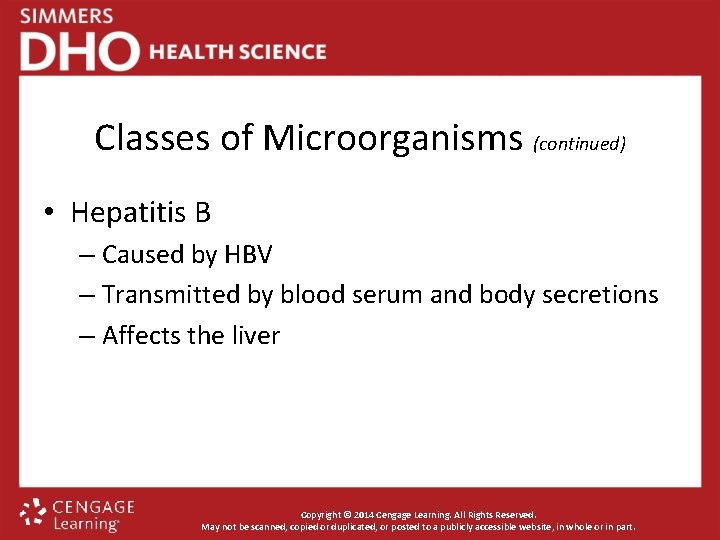 SIMMERS
DHO HEALTH SCIENCE

Classes of Microorganisms (continued)

• Hepatitis B
– Caused by HBV
– Transmitted by blood serum and body secretions
– Affects the liver

CENGAGE Learning®

Copyright © 2014 Cengage Learning. All Rights Reserved.
May not be scanned, copied or duplicated, or posted to a publicly accessible website, in whole or in part.